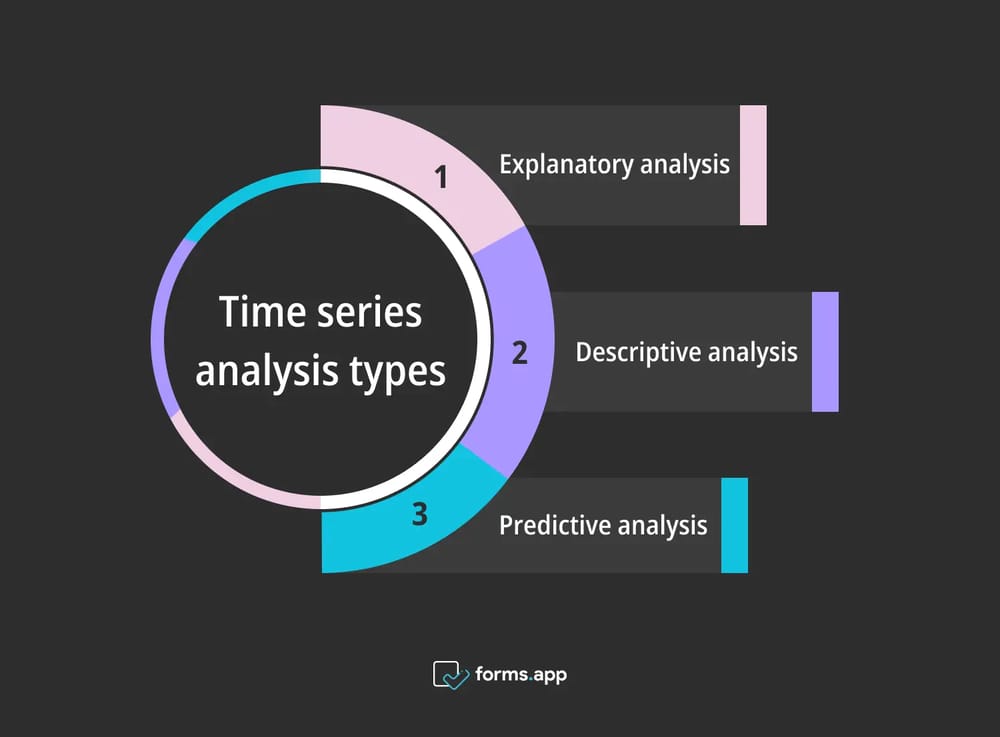 Time series analysis types

1

Explanatory analysis

2

Descriptive analysis

3

Predictive analysis

forms.app